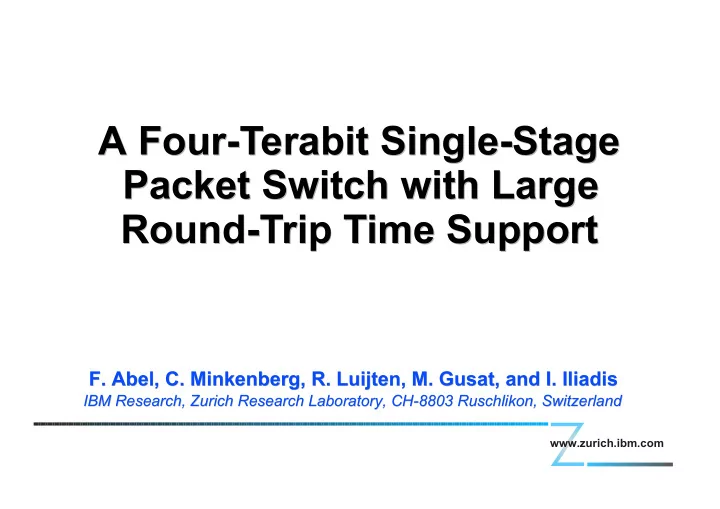 A Four-Terabit Single-Stage Packet Switch with Large Round-Trip Time Support

F. Abel, C. Minkenberg, R. Luijten, M. Gusat, and I. Iliadis
IBM Research, Zurich Research Laboratory, CH-8803 Ruschlikon, Switzerland

www.zurich.ibm.com